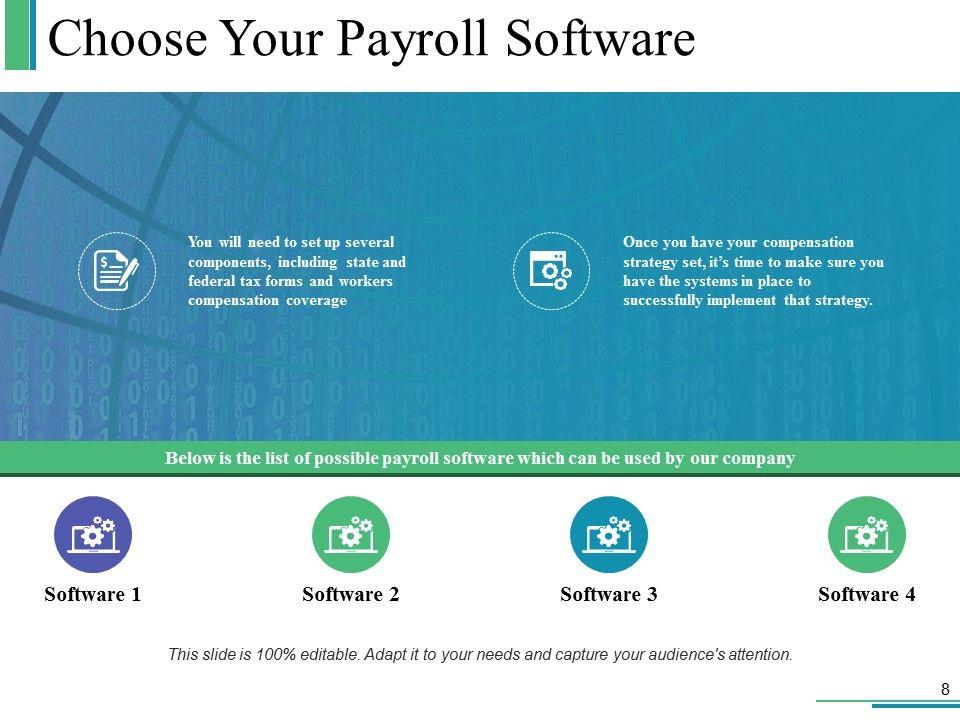 Choose Your Payroll Software

You will need to set up several components, including state and federal tax forms and workers compensation coverage

Once you have your compensation strategy set, it's time to make sure you have the systems in place to successfully implement that strategy.

Below is the list of possible payroll software which can be used by our company

Software 1

Software 2

Software 3

Software 4

This slide is 100% editable. Adapt it to your needs and capture your audience's attention.

8